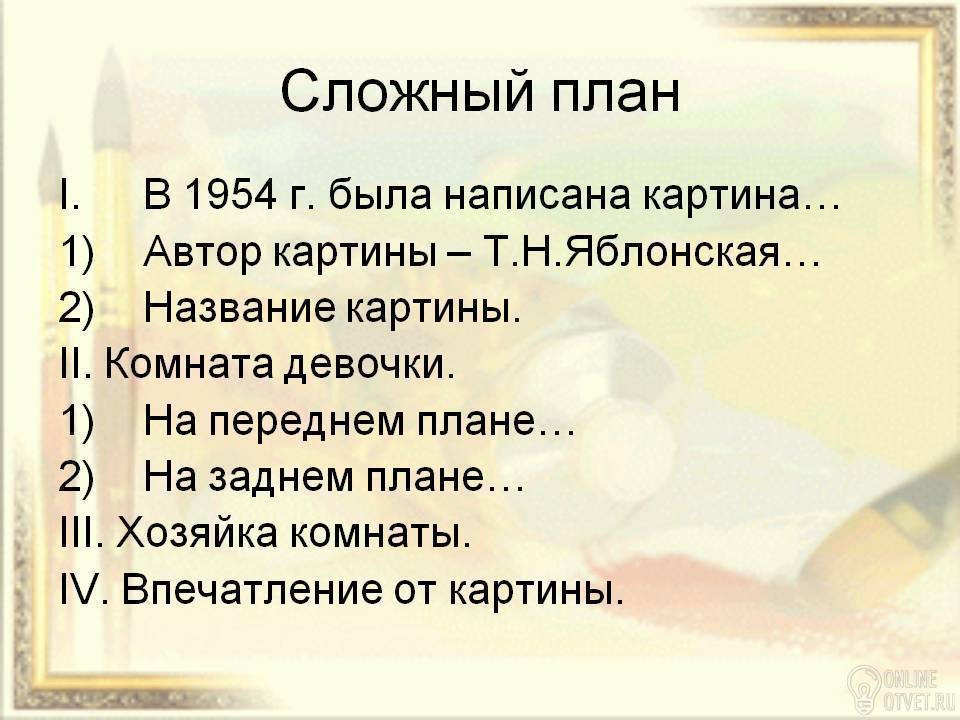 Сложный план

I. В 1954 г. была написана картина…
1) Автор картины – Т.Н.Яблонская…
2) Название картины.
II. Комната девочки.
1) На переднем плане…
2) На заднем плане…
III. Хозяйка комнаты.
IV. Впечатление от картины.

ONLINE OTVET.RU